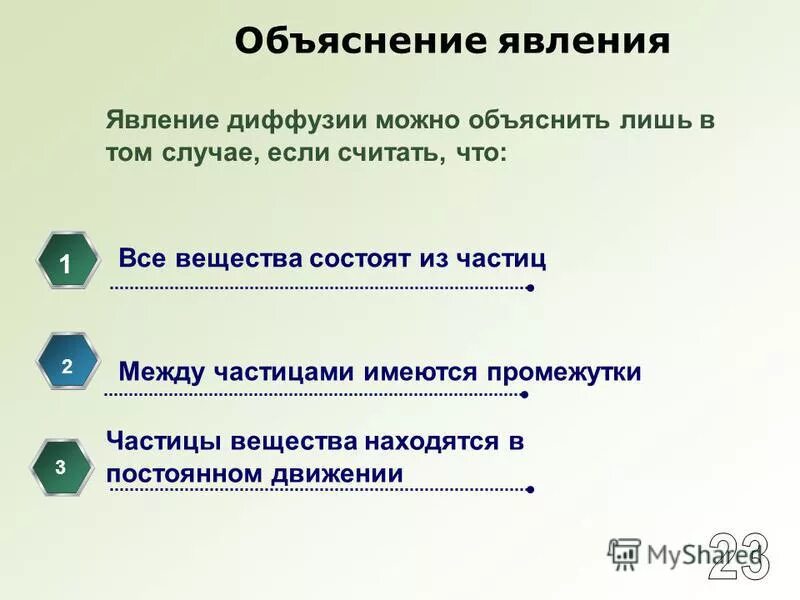 Объяснение явления

Явление диффузии можно объяснить лишь в том случае, если считать, что:

1
Все вещества состоят из частиц

2
Между частицами имеются промежутки

3
Частицы вещества находятся в постоянном движении

MyShared
23